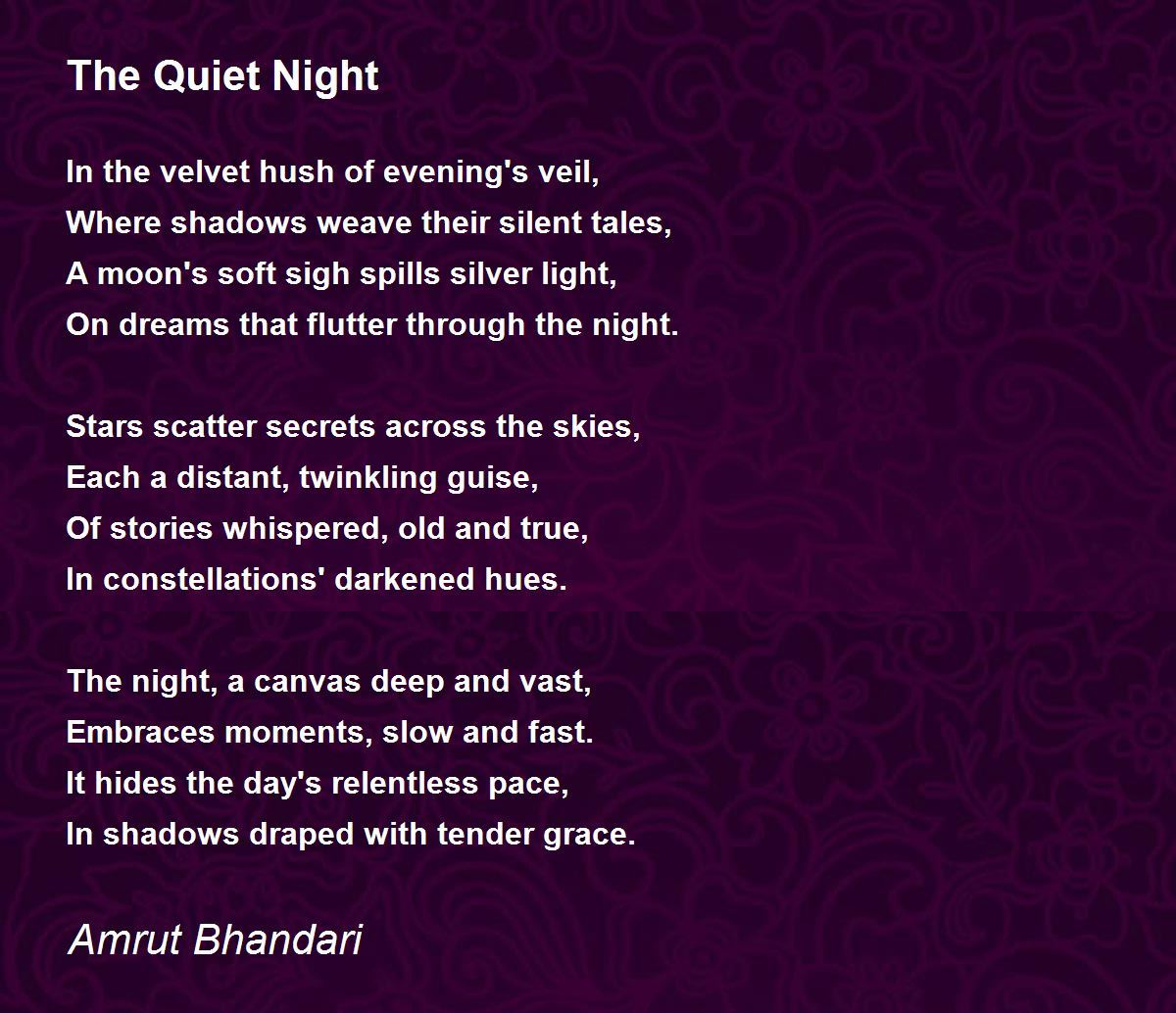 The Quiet Night

In the velvet hush of evening's veil,
Where shadows weave their silent tales,
A moon's soft sigh spills silver light,
On dreams that flutter through the night.

Stars scatter secrets across the skies,
Each a distant, twinkling guise,
Of stories whispered, old and true,
In constellations' darkened hues.

The night, a canvas deep and vast,
Embraces moments, slow and fast.
It hides the day's relentless pace,
In shadows draped with tender grace.

Amrut Bhandari